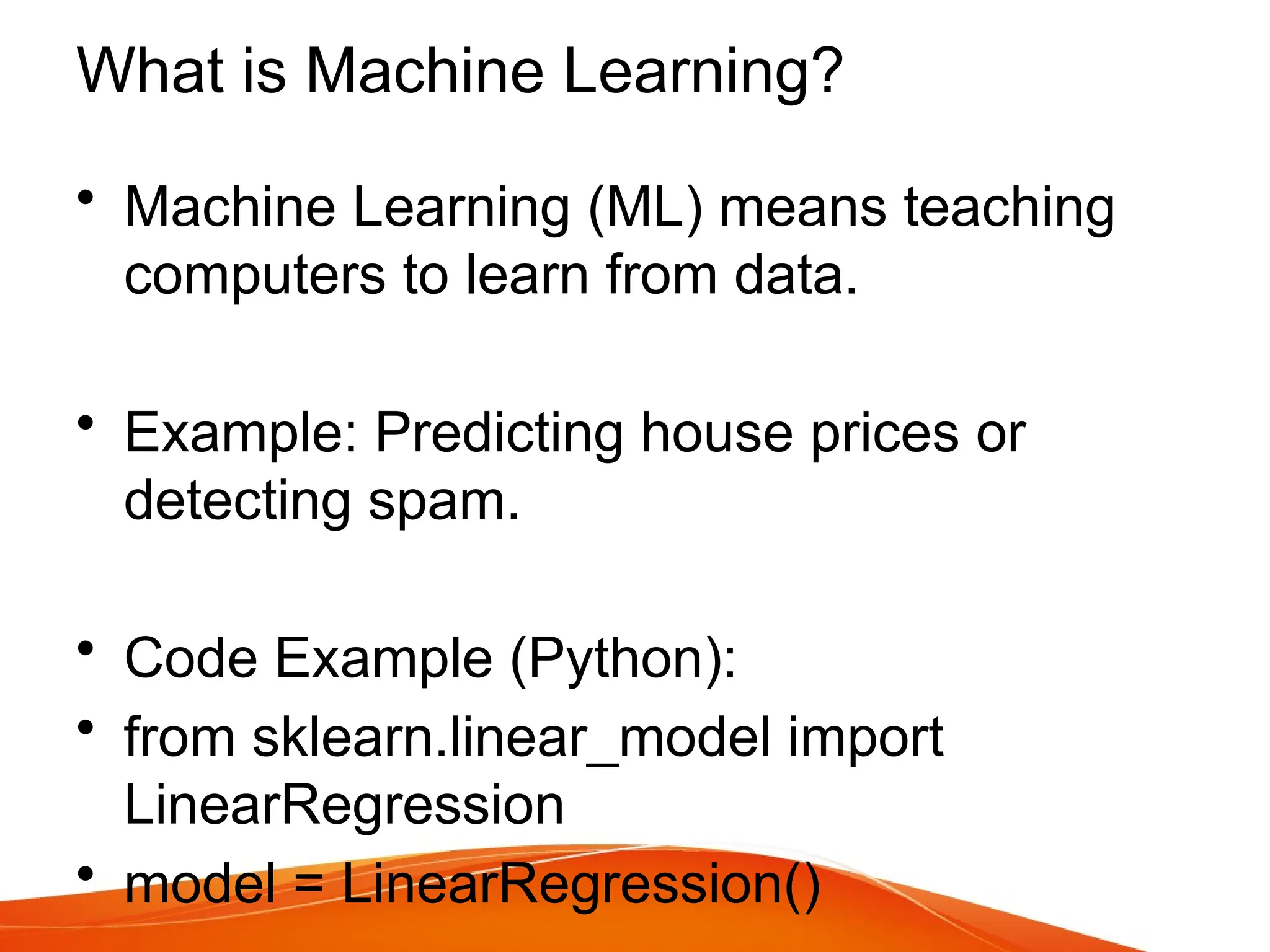 What is Machine Learning?

• Machine Learning (ML) means teaching computers to learn from data.

• Example: Predicting house prices or detecting spam.

• Code Example (Python):
• from sklearn.linear_model import LinearRegression
• model = LinearRegression()